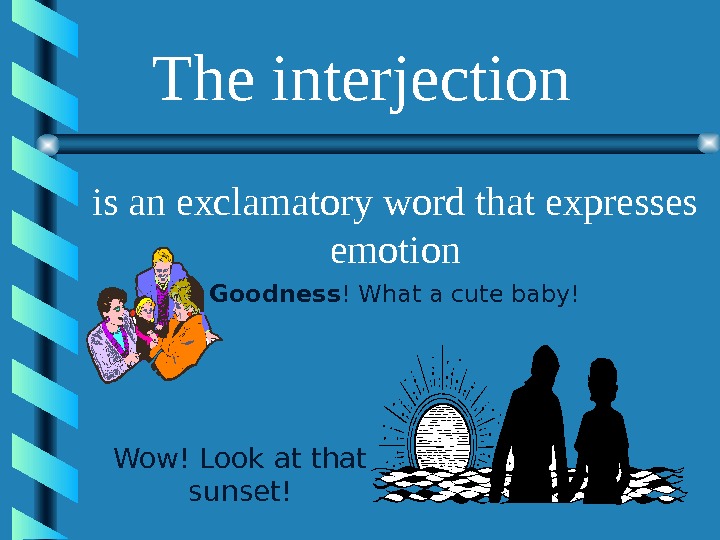 The interjection

is an exclamatory word that expresses emotion

Goodness! What a cute baby!

Wow! Look at that sunset!